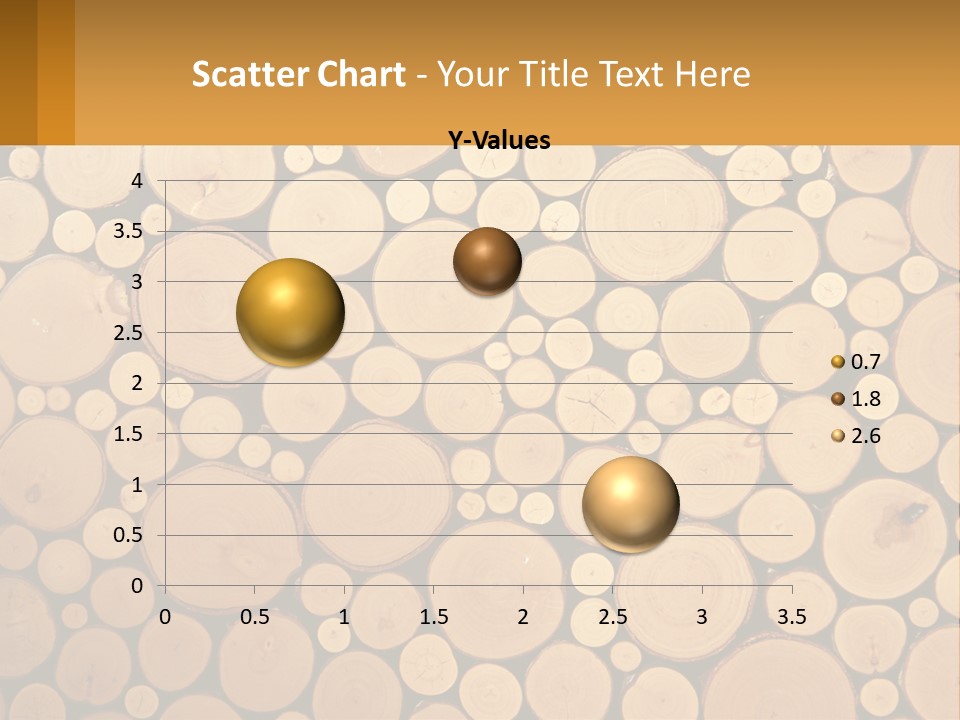 Scatter Chart - Your Title Text Here

Y-Values

4
3.5
3
2.5
2
1.5
1
0.5
0

0 0.5 1 1.5 2 2.5 3 3.5

0.7
1.8
2.6